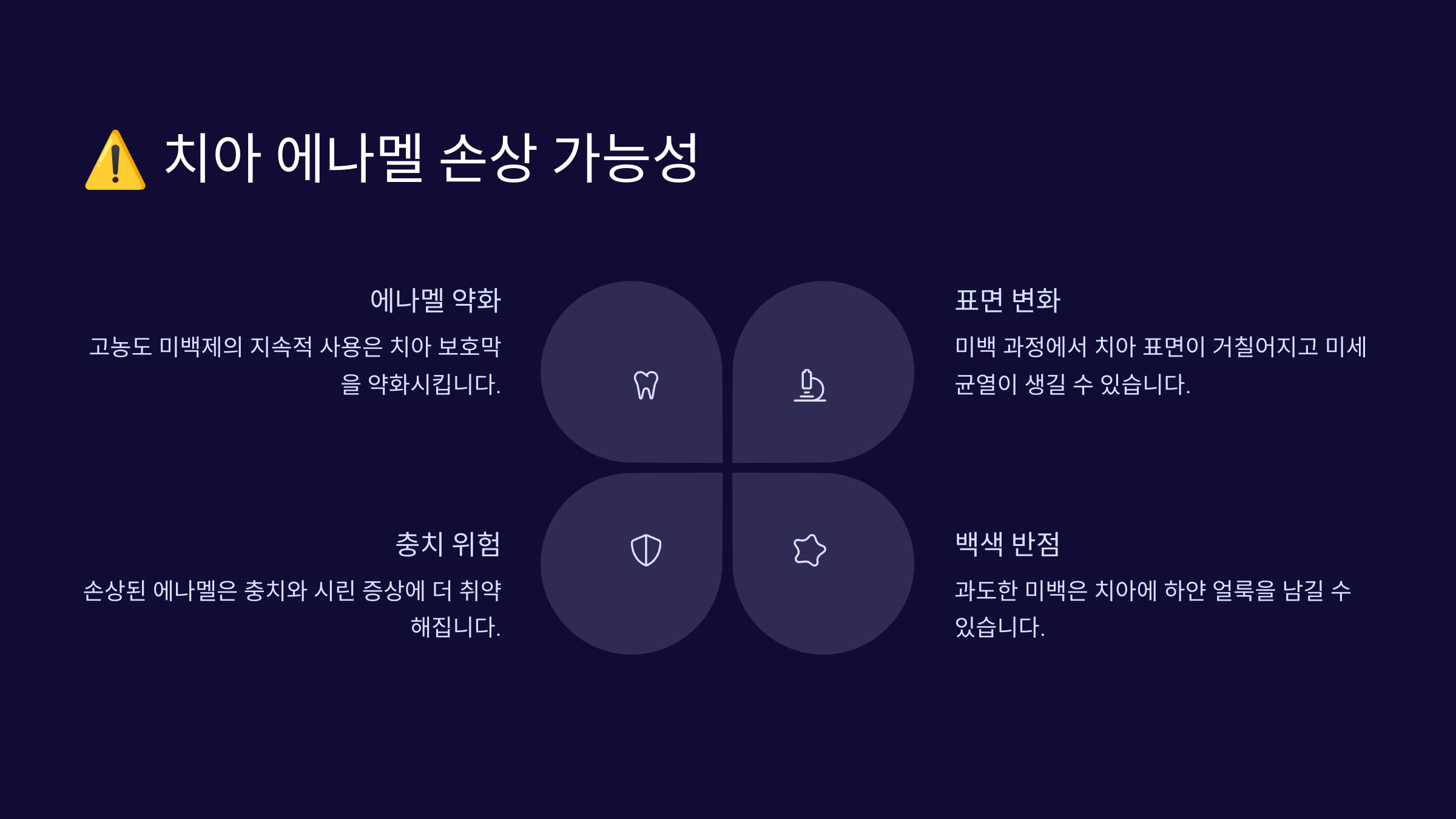 ⚠️ 치아 에나멜 손상 가능성

에나멜 약화

고농도 미백제의 지속적 사용은 치아 보호막을 약화시킵니다.

표면 변화

미백 과정에서 치아 표면이 거칠어지고 미세 균열이 생길 수 있습니다.

충치 위험

손상된 에나멜은 충치와 시린 증상에 더 취약해집니다.

백색 반점

과도한 미백은 치아에 하얀 얼룩을 남길 수 있습니다.